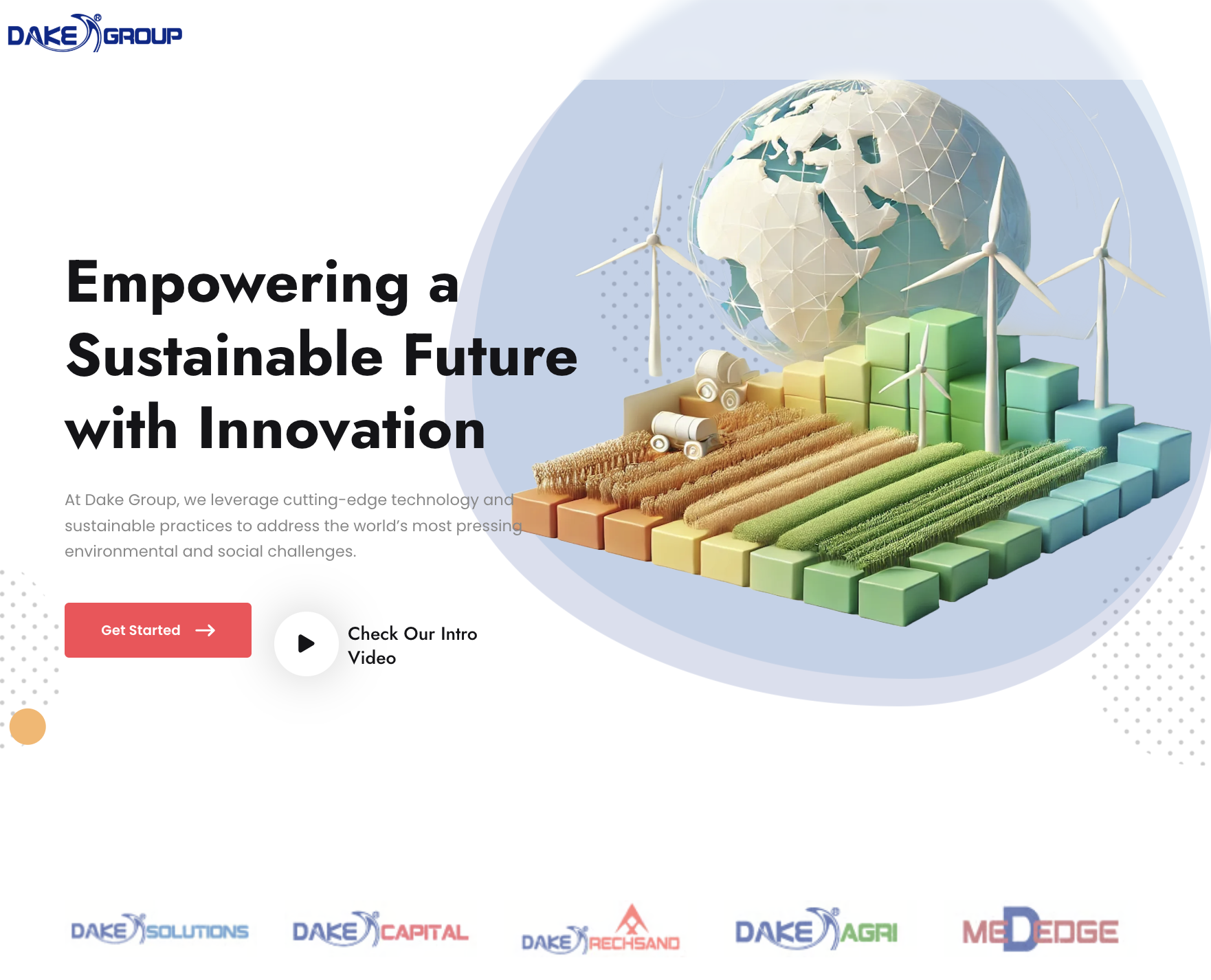 DAKE GROUP

Empowering a Sustainable Future with Innovation

At Dake Group, we leverage cutting-edge technology and sustainable practices to address the world's most pressing environmental and social challenges.

Get Started

Check Our Intro Video

DAKE SOLUTIONS

DAKE CAPITAL

DAKE RECHSAND

DAKE AGRI

MEDEDGE